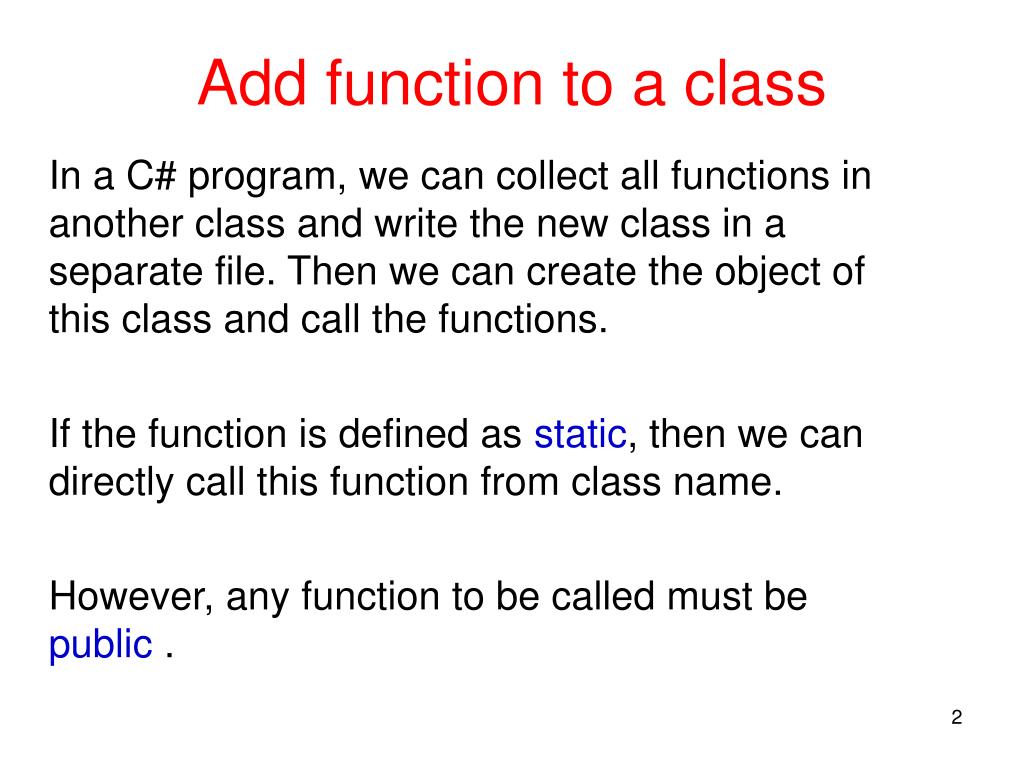 Add function to a class

In a C# program, we can collect all functions in another class and write the new class in a separate file. Then we can create the object of this class and call the functions.

If the function is defined as static, then we can directly call this function from class name.

However, any function to be called must be public .

2